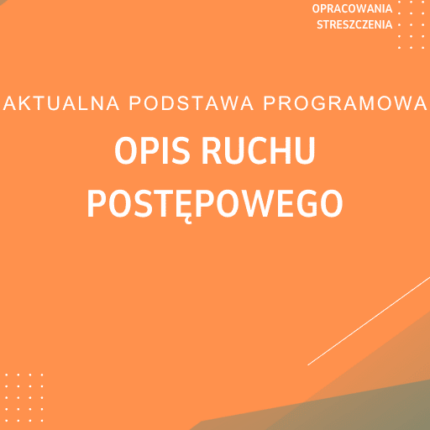 OPRACOWANIA
STRESZCZENIA

AKTUALNA PODSTAWA PROGRAMOWA

OPIS RUCHU POSTĘPOWEGO